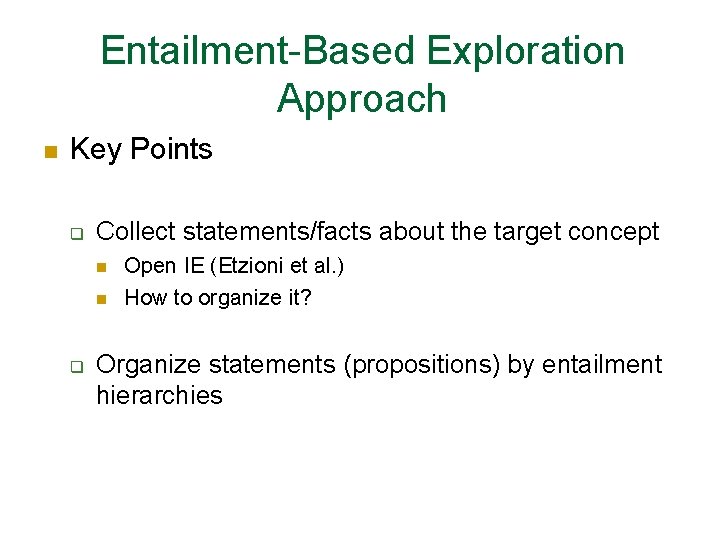 Entailment-Based Exploration Approach

Key Points

Collect statements/facts about the target concept

Open IE (Etzioni et al.)

How to organize it?

Organize statements (propositions) by entailment hierarchies